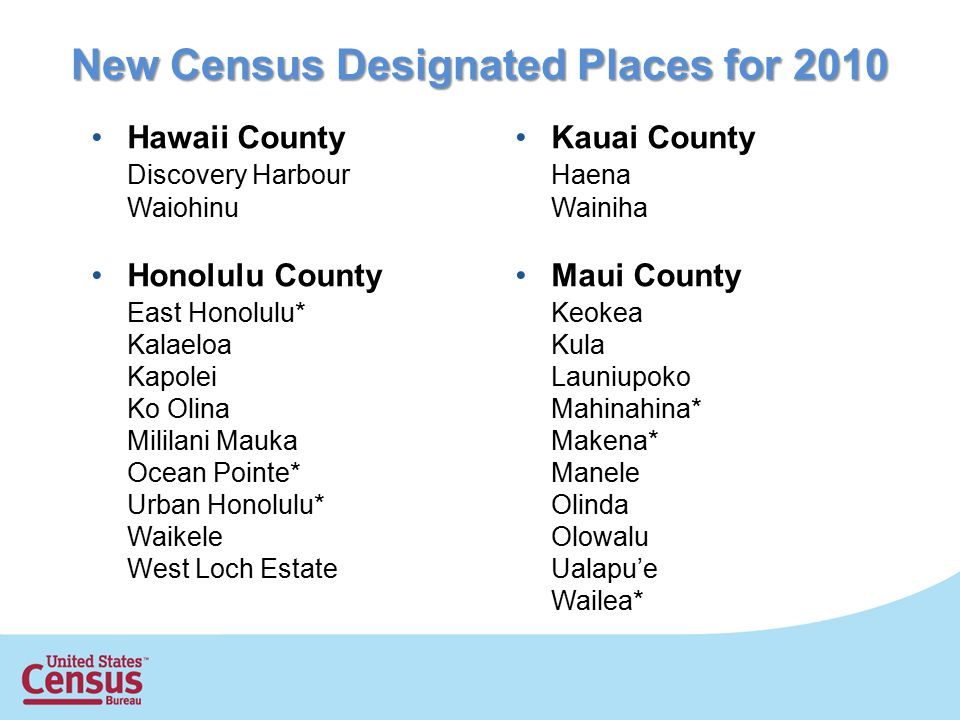 New Census Designated Places for 2010

• Hawaii County
Discovery Harbour
Waiohinu

• Honolulu County
East Honolulu*
Kalaeloa
Kapolei
Ko Olina
Mililani Mauka
Ocean Pointe*
Urban Honolulu*
Waikele
West Loch Estate

• Kauai County
Haena
Wainiha

• Maui County
Keokea
Kula
Launiupoko
Mahinahina*
Makena*
Manele
Olinda
Olowalu
Ualapu'e
Wailea*

United States™
Census
Bureau